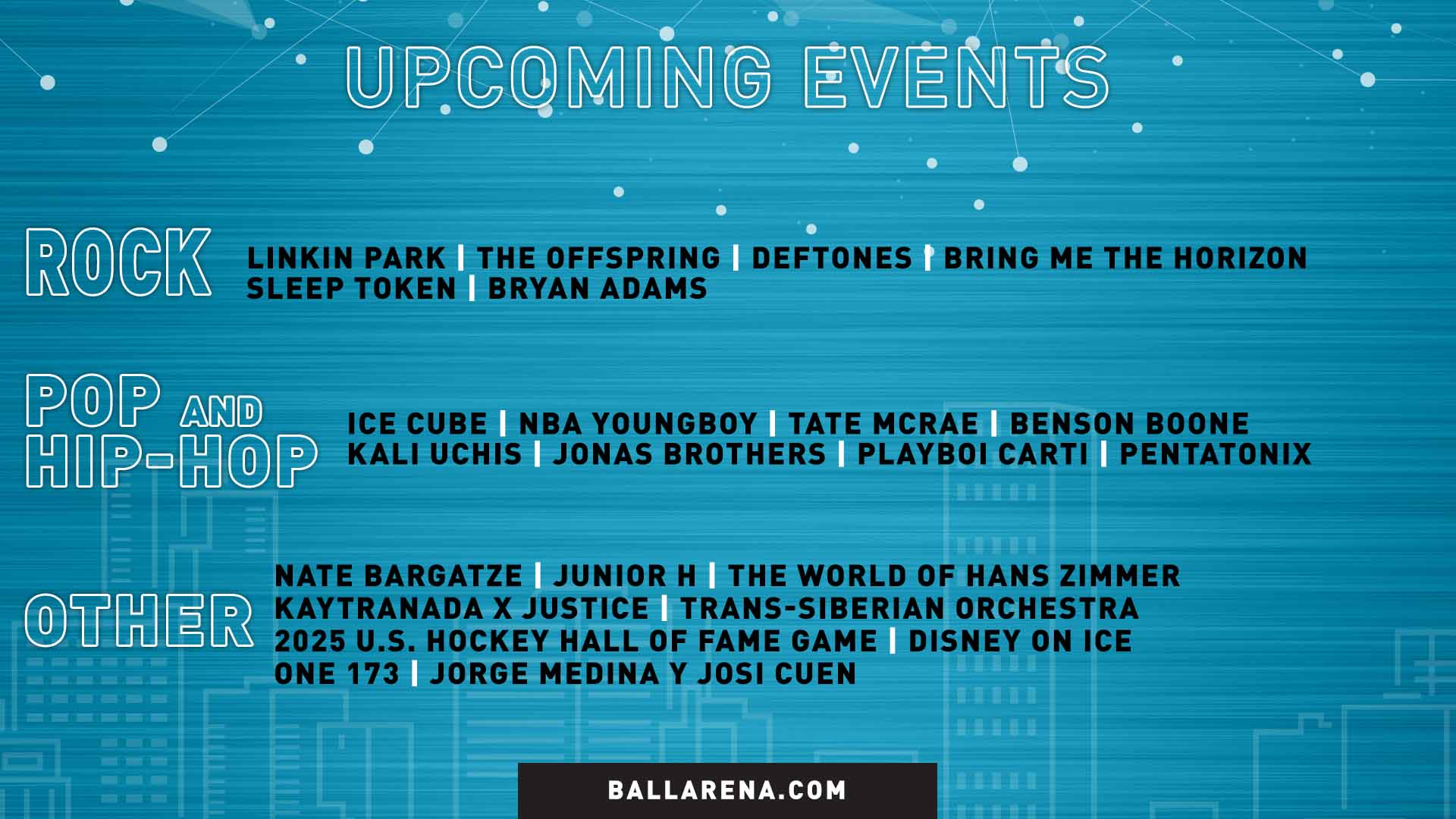 UPCOMING EVENTS

ROCK

LINKIN PARK | THE OFFSPRING | DEFTONES | BRING ME THE HORIZON
SLEEP TOKEN | BRYAN ADAMS

POP AND HIP-HOP

ICE CUBE | NBA YOUNGBOY | TATE MCRAE | BENSON BOONE
KALI UCHIS | JONAS BROTHERS | PLAYBOI CARTI | PENTATONIX

OTHER

NATE BARGATZE | JUNIOR H | THE WORLD OF HANS ZIMMER
KAYTRANADA X JUSTICE | TRANS-SIBERIAN ORCHESTRA
2025 U.S. HOCKEY HALL OF FAME GAME | DISNEY ON ICE
ONE 173 | JORGE MEDINA Y JOSI CUEN

BALLARENA.COM